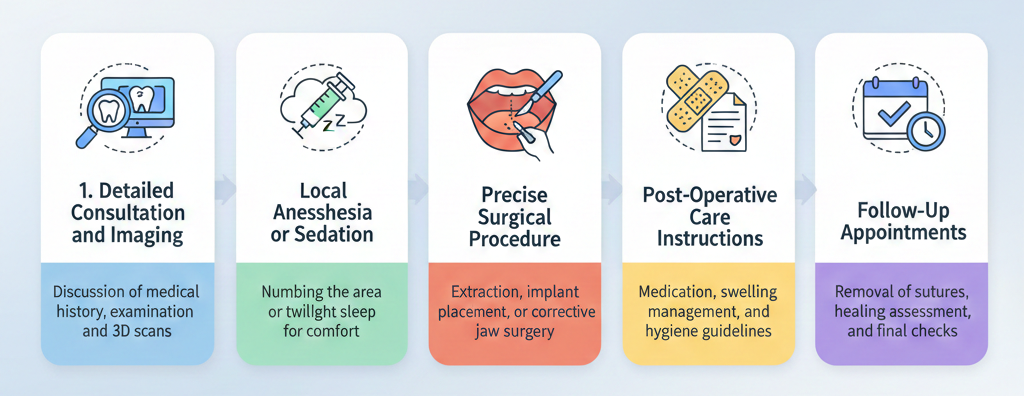 1. Detailed Consultation and Imaging

Discussion of medical history, examination and 3D scans

Local Anesshesia or Sedation

Numbing the area or twilight sleep for comfort

Precise Surgical Procedure

Extraction, implant placement, or corrective jaw surgery

Post-Operative Care Instructions

Medication, swelling management, and hygiene guidelines

Follow-Up Appointments

Removal of sutures, healing assessment, and final checks